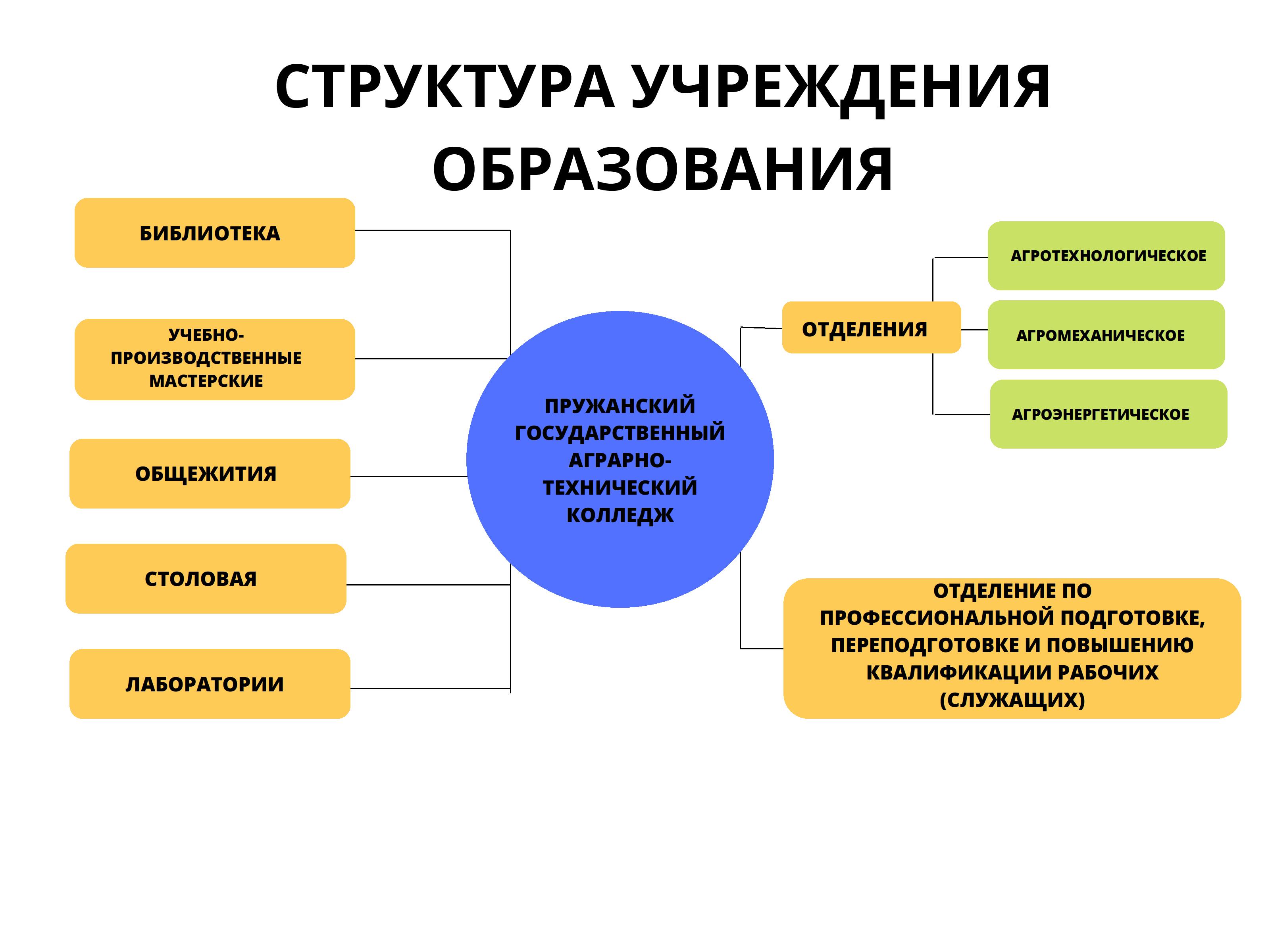 СТРУКТУРА УЧРЕЖДЕНИЯ ОБРАЗОВАНИЯ

БИБЛИОТЕКА

УЧЕБНО-ПРОИЗВОДСТВЕННЫЕ МАСТЕРСКИЕ

ОБЩЕЖИТИЯ

СТОЛОВАЯ

ЛАБОРАТОРИИ

ПРУЖАНСКИЙ ГОСУДАРСТВЕННЫЙ АГРАРНО-ТЕХНИЧЕСКИЙ КОЛЛЕДЖ

ОТДЕЛЕНИЯ

АГРОТЕХНОЛОГИЧЕСКОЕ

АГРОМЕХАНИЧЕСКОЕ

АГРОЭНЕРГЕТИЧЕСКОЕ

ОТДЕЛЕНИЕ ПО ПРОФЕССИОНАЛЬНОЙ ПОДГОТОВКЕ, ПЕРЕПОДГОТОВКЕ И ПОВЫШЕНИЮ КВАЛИФИКАЦИИ РАБОЧИХ (СЛУЖАЩИХ)